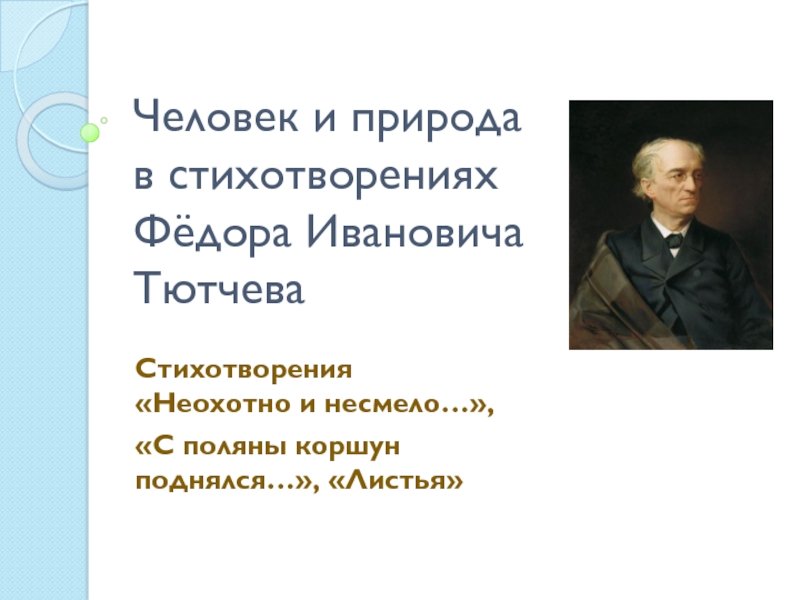 Человек и природа в стихотворениях Фёдора Ивановича Тютчева

Стихотворения «Неохотно и несмело…»,

«С поляны коршун поднялся…», «Листья»